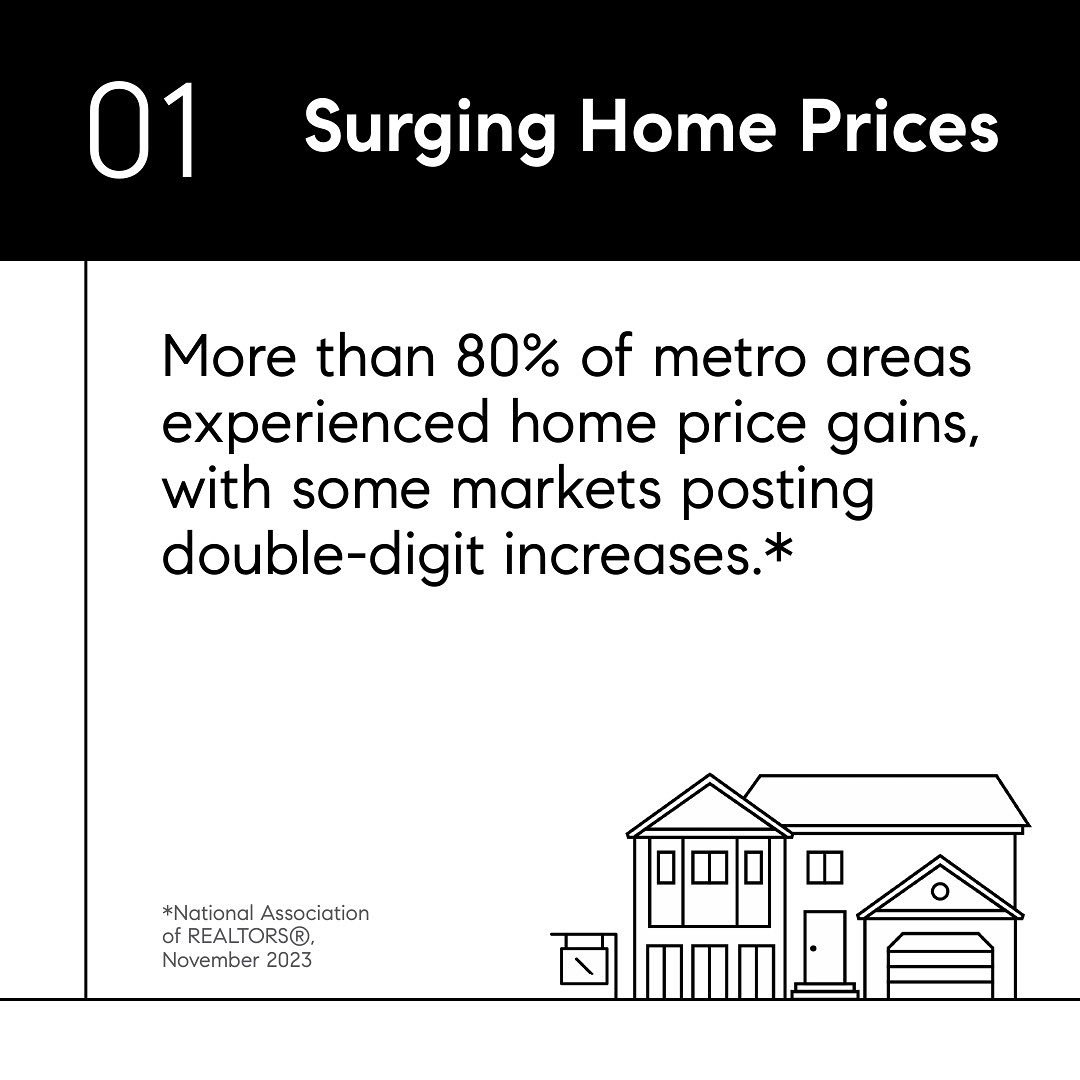 01 Surging Home Prices

More than 80% of metro areas experienced home price gains, with some markets posting double-digit increases.*

*National Association of REALTORS®, November 2023